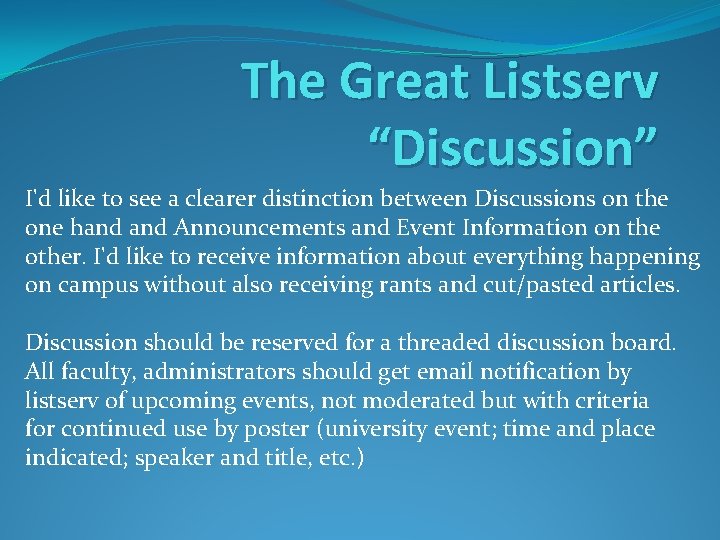 The Great Listserv "Discussion"

I'd like to see a clearer distinction between Discussions on the one hand and Announcements and Event Information on the other. I'd like to receive information about everything happening on campus without also receiving rants and cut/pasted articles.

Discussion should be reserved for a threaded discussion board. All faculty, administrators should get email notification by listserv of upcoming events, not moderated but with criteria for continued use by poster (university event; time and place indicated; speaker and title, etc.)